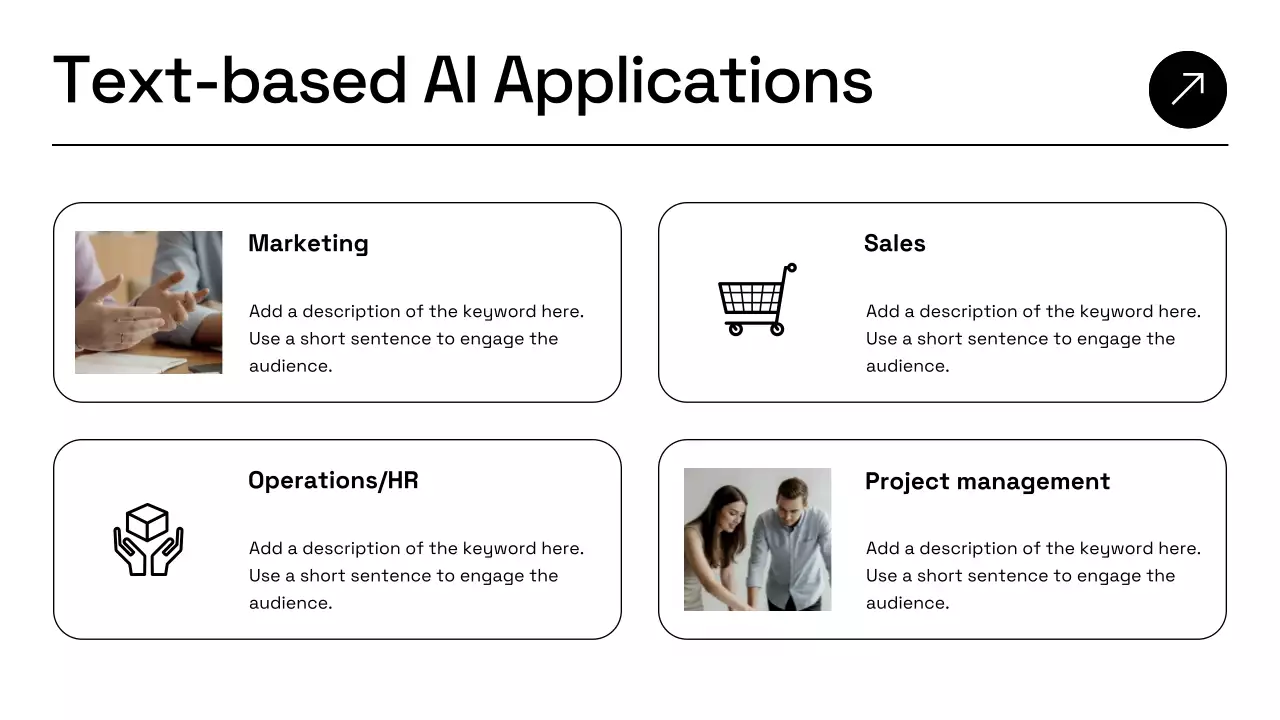 Text-based AI Applications

Marketing

Add a description of the keyword here. Use a short sentence to engage the audience.

Sales

Add a description of the keyword here. Use a short sentence to engage the audience.

Operations/HR

Add a description of the keyword here. Use a short sentence to engage the audience.

Project management

Add a description of the keyword here. Use a short sentence to engage the audience.